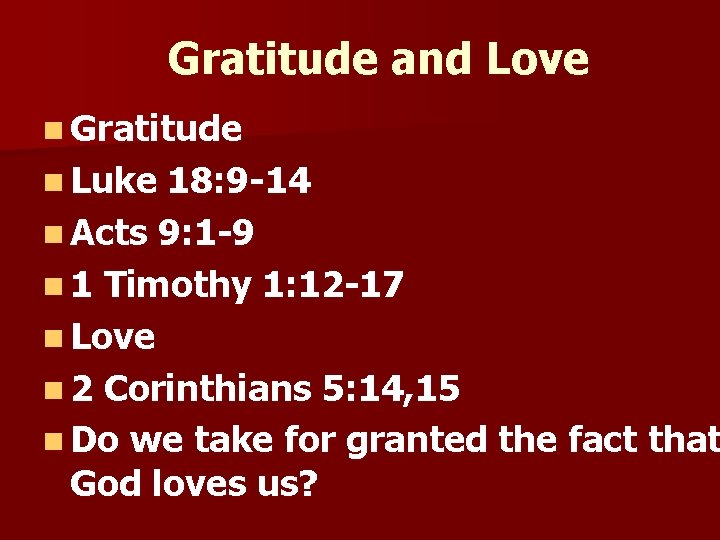 Gratitude and Love

- Gratitude
- Luke 18:9-14
- Acts 9:1-9
- 1 Timothy 1:12-17
- Love
- 2 Corinthians 5:14,15
- Do we take for granted the fact that God loves us?